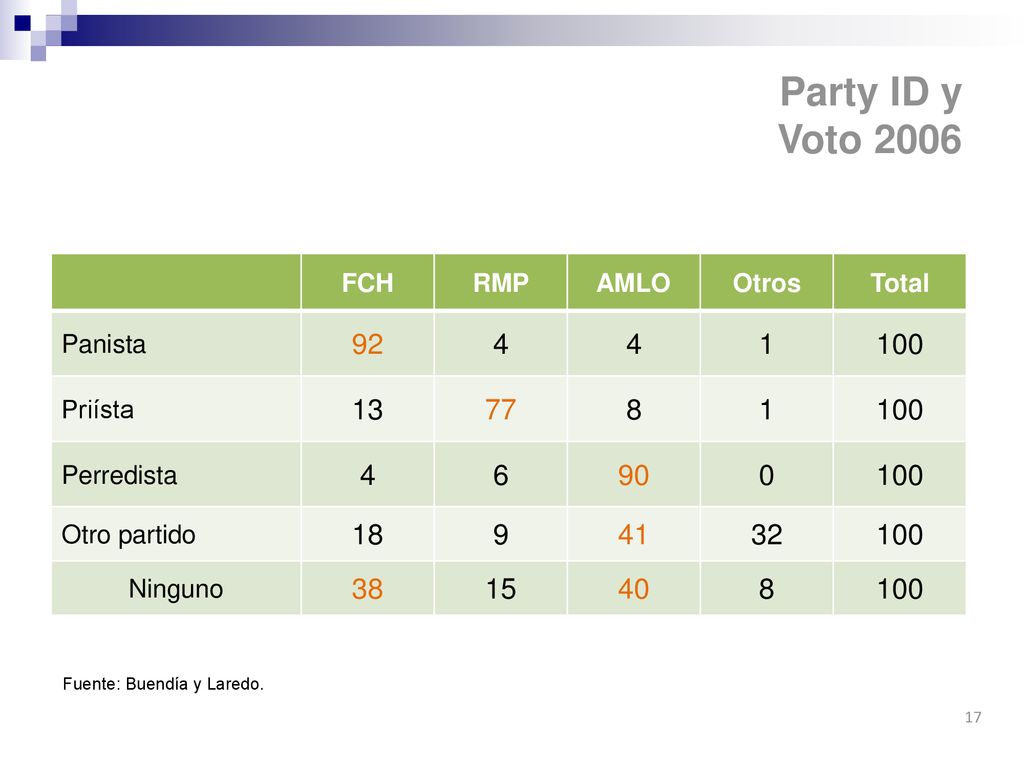 Party ID y Voto 2006

| | FCH | RMP | AMLO | Otros | Total |
|---|---|---|---|---|---|
| Panista | 92 | 4 | 4 | 1 | 100 |
| Priísta | 13 | 77 | 8 | 1 | 100 |
| Perredista | 4 | 6 | 90 | 0 | 100 |
| Otro partido | 18 | 9 | 41 | 32 | 100 |
| Ninguno | 38 | 15 | 40 | 8 | 100 |

Fuente: Buendía y Laredo.

17